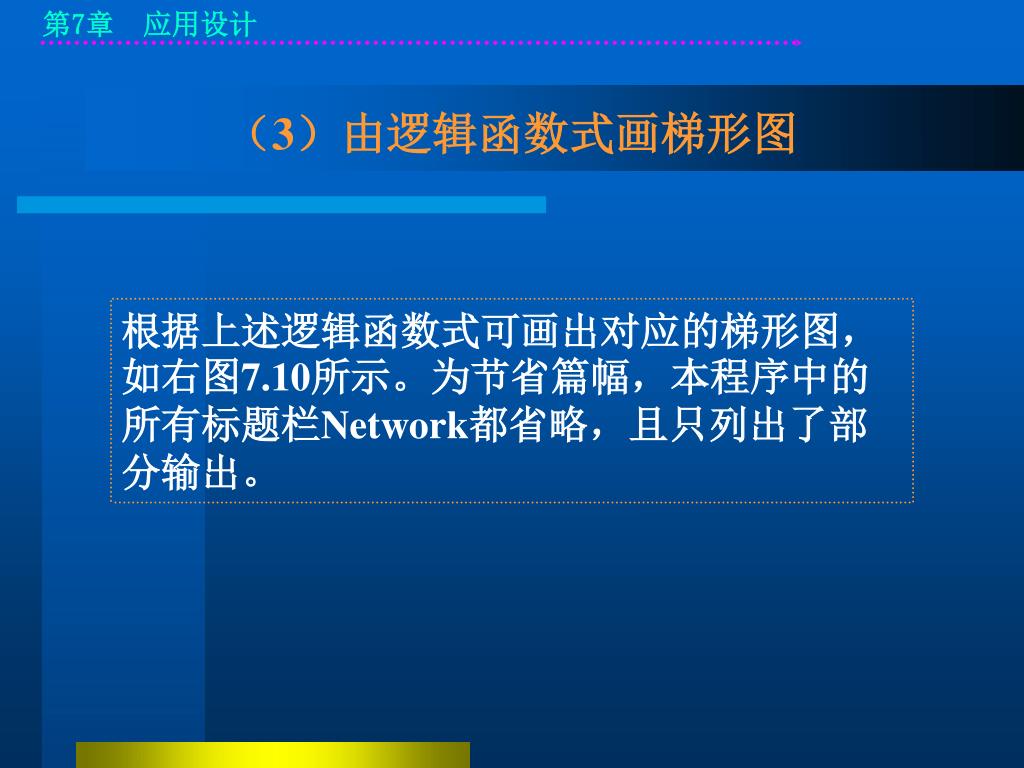 第7章　应用设计

（3）由逻辑函数式画梯形图

根据上述逻辑函数式可画出对应的梯形图，如右图7.10所示。为节省篇幅，本程序中的所有标题栏Network都省略，且只列出了部分输出。